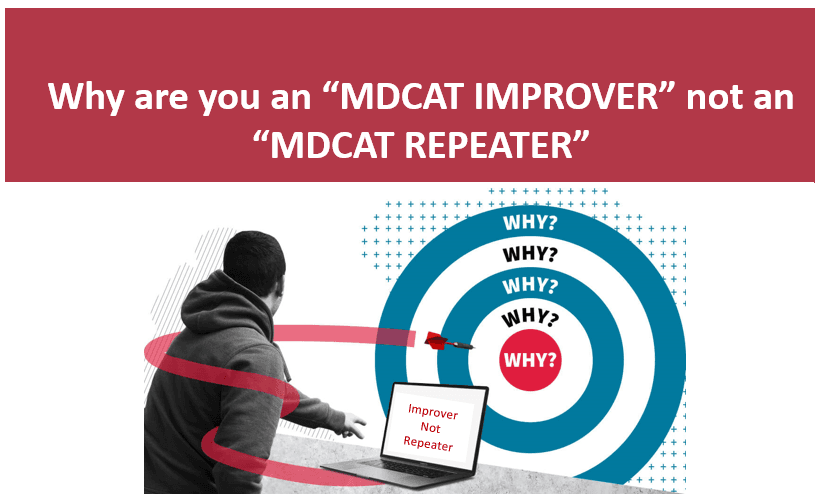 Why are you an “MDCAT IMPROVER” not an “MDCAT REPEATER”

WHY?
WHY?
WHY?
WHY?
WHY?

Improver
Not
Repeater